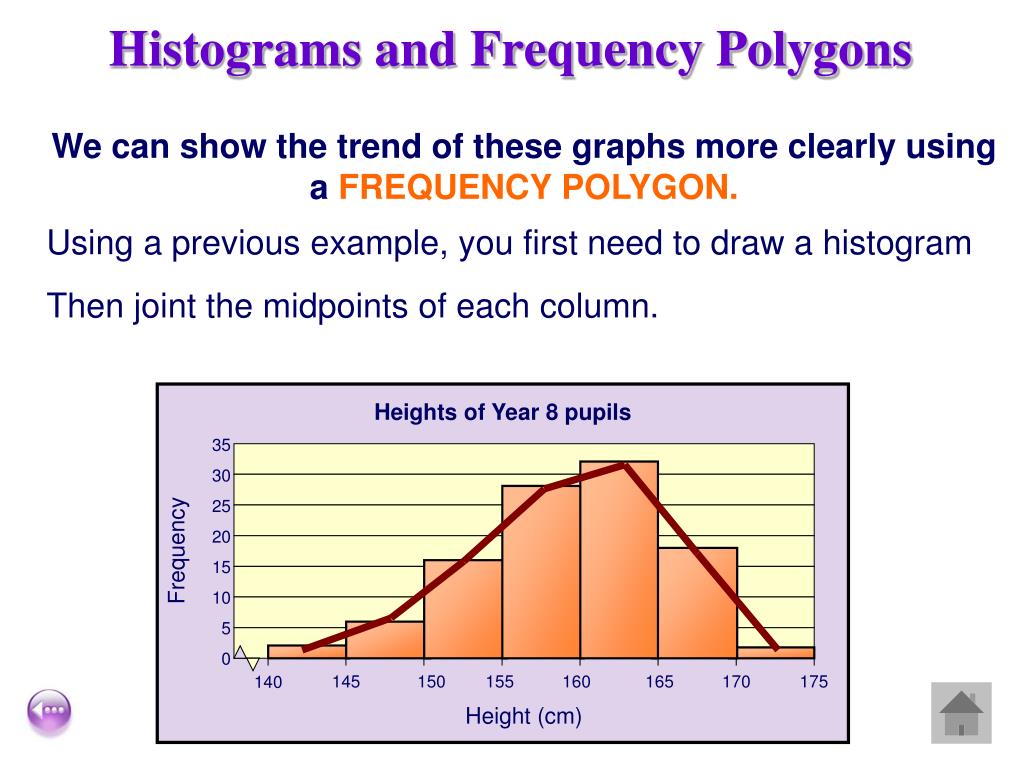 Histograms and Frequency Polygons

We can show the trend of these graphs more clearly using a FREQUENCY POLYGON.

Using a previous example, you first need to draw a histogram

Then joint the midpoints of each column.

Heights of Year 8 pupils

Frequency

35
30
25
20
15
10
5
0

140 145 150 155 160 165 170 175

Height (cm)